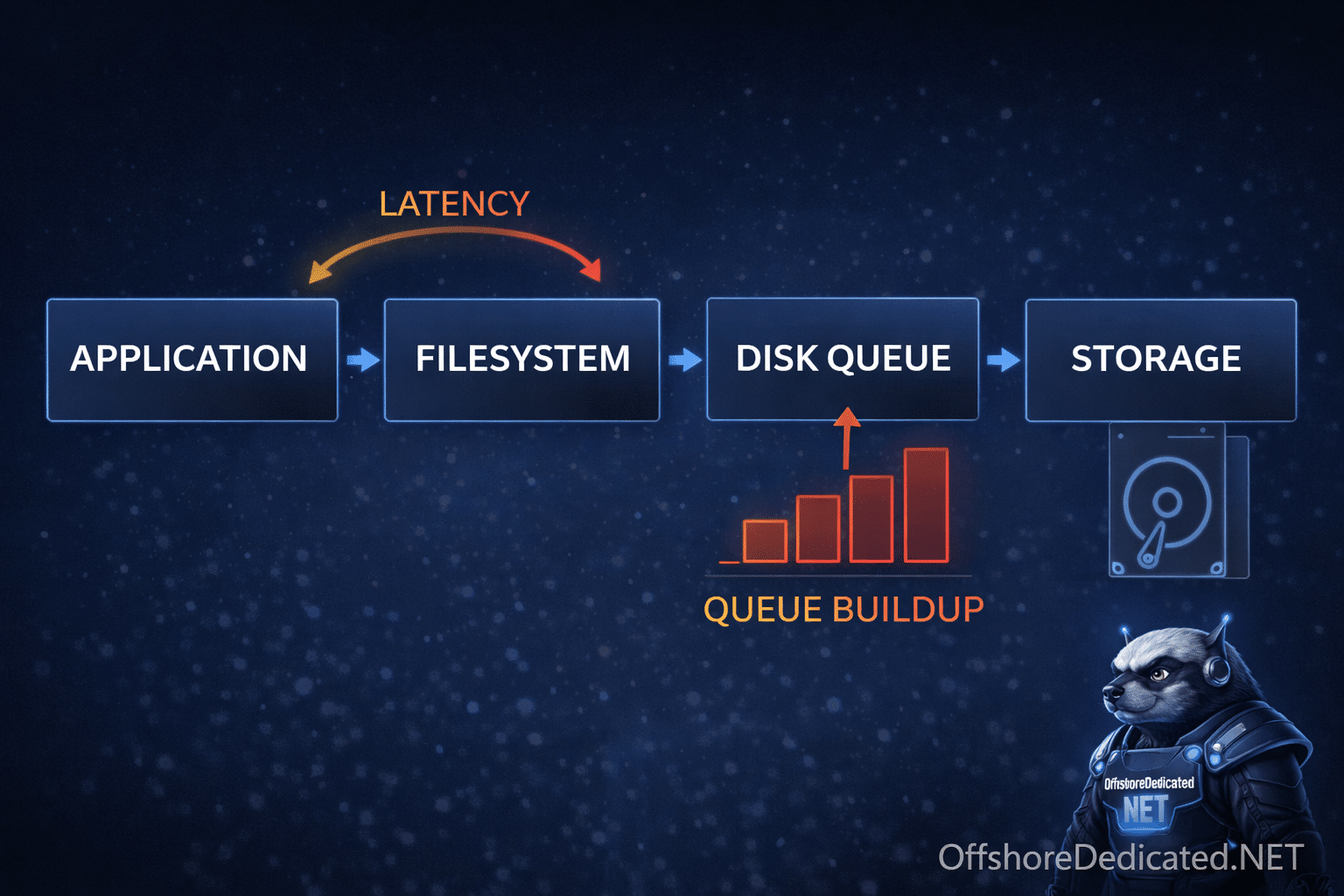 LATENCY

APPLICATION

FILESYSTEM

DISK QUEUE

STORAGE

QUEUE BUILDUP

OffshoreDedicated
NET

OffshoreDedicated.NET